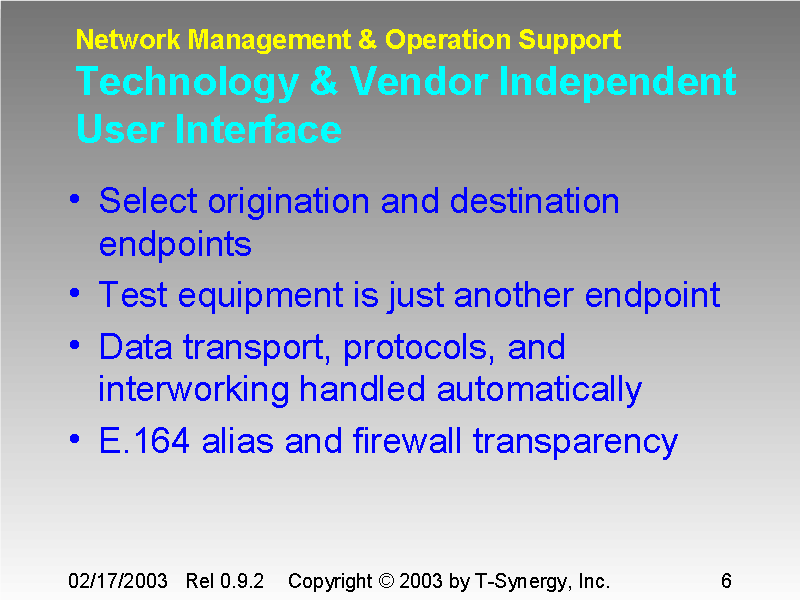 Network Management & Operation Support
Technology & Vendor Independent User Interface

• Select origination and destination endpoints
• Test equipment is just another endpoint
• Data transport, protocols, and interworking handled automatically
• E.164 alias and firewall transparency

02/17/2003 Rel 0.9.2 Copyright © 2003 by T-Synergy, Inc. 6